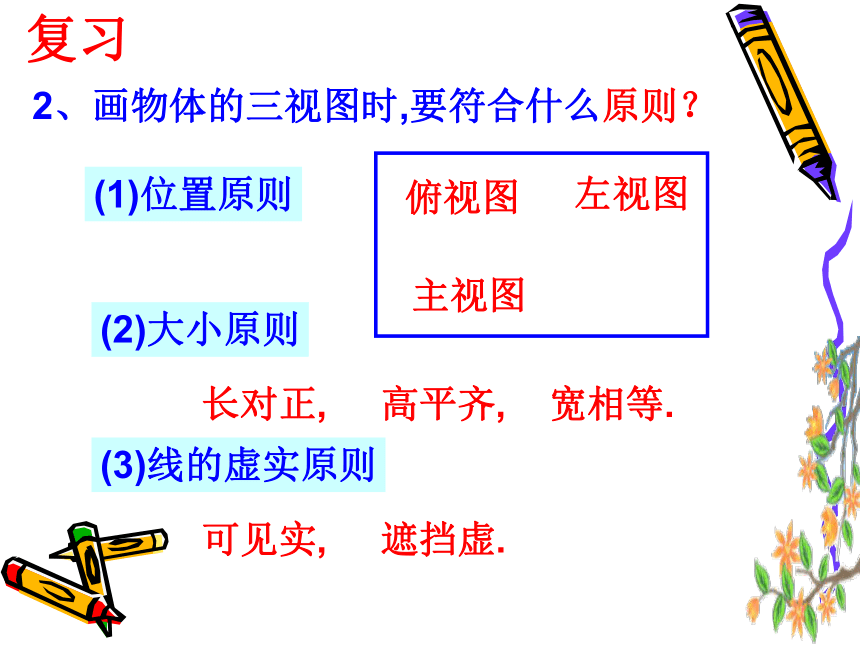 复习

2、画物体的三视图时,要符合什么原则?

(1)位置原则

俯视图 左视图

主视图

(2)大小原则

长对正, 高平齐, 宽相等.

(3)线的虚实原则

可见实, 遮挡虚.